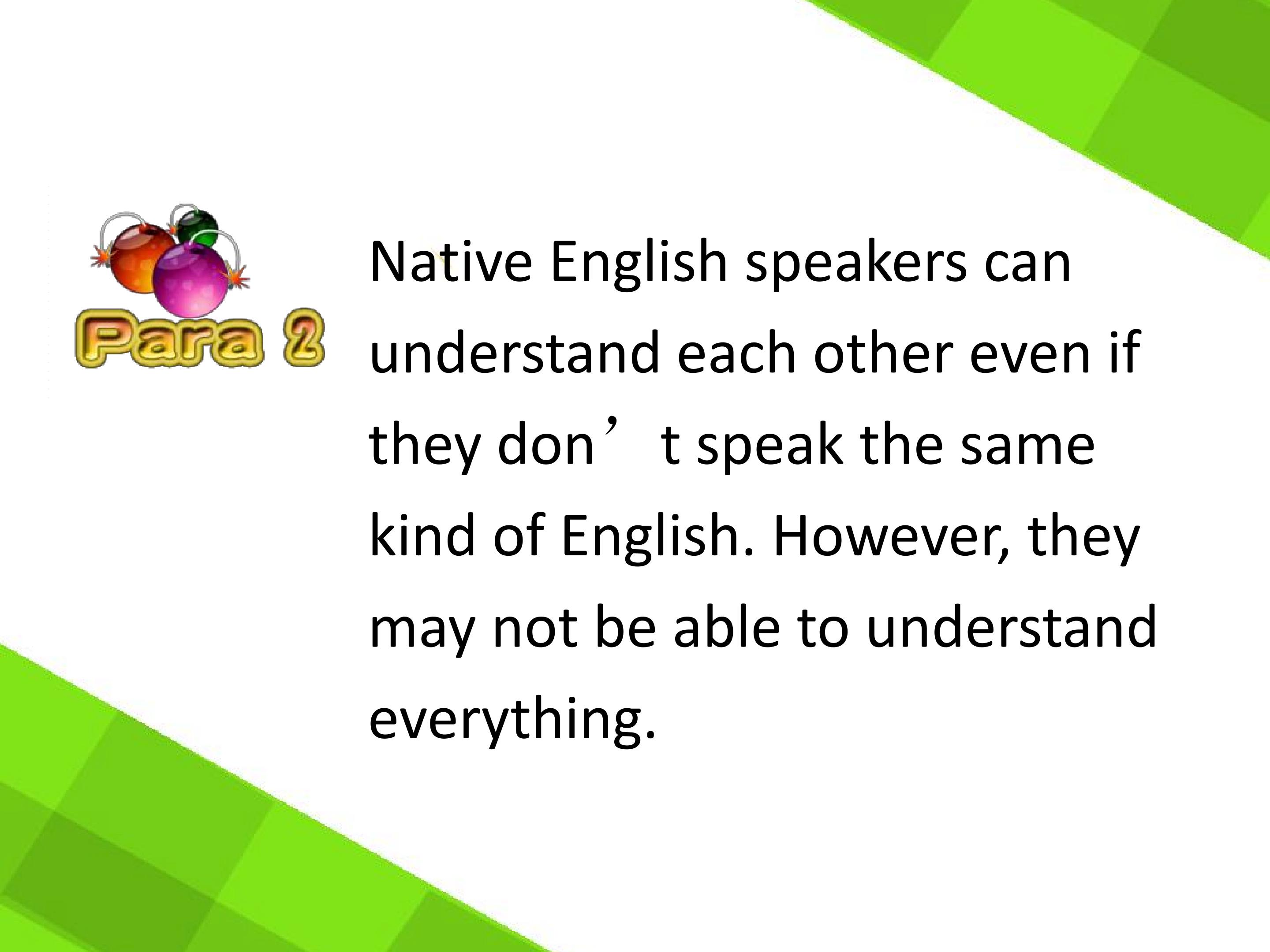 Para 2

Native English speakers can understand each other even if they don’t speak the same kind of English. However, they may not be able to understand everything.